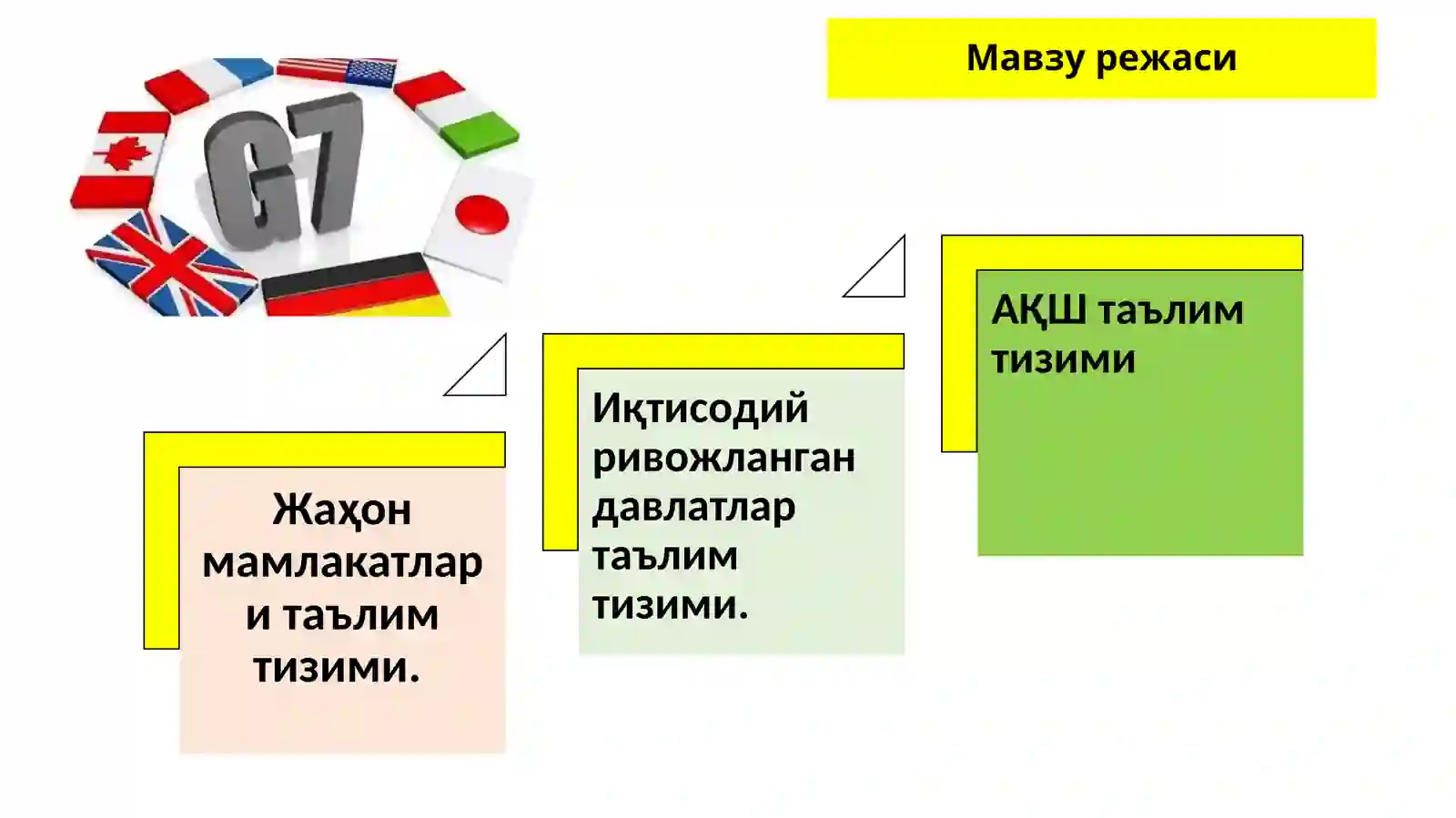 G7

Мавзу режаси

Жаҳон мамлакатлари таълим тизими.

Иқтисодий ривожланган давлатлар таълим тизими.

АҚШ таълим тизими